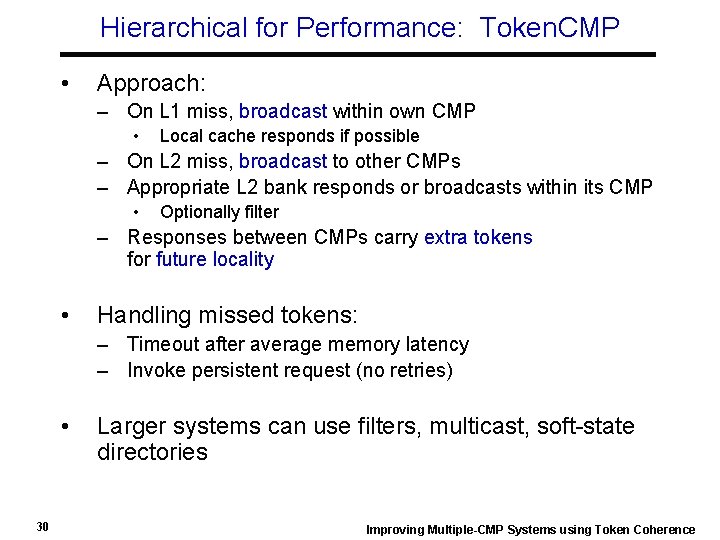 Hierarchical for Performance: TokenCMP

• Approach:
– On L1 miss, broadcast within own CMP
• Local cache responds if possible
– On L2 miss, broadcast to other CMPs
– Appropriate L2 bank responds or broadcasts within its CMP
• Optionally filter
– Responses between CMPs carry extra tokens for future locality

• Handling missed tokens:
– Timeout after average memory latency
– Invoke persistent request (no retries)

• Larger systems can use filters, multicast, soft-state directories

30

Improving Multiple-CMP Systems using Token Coherence